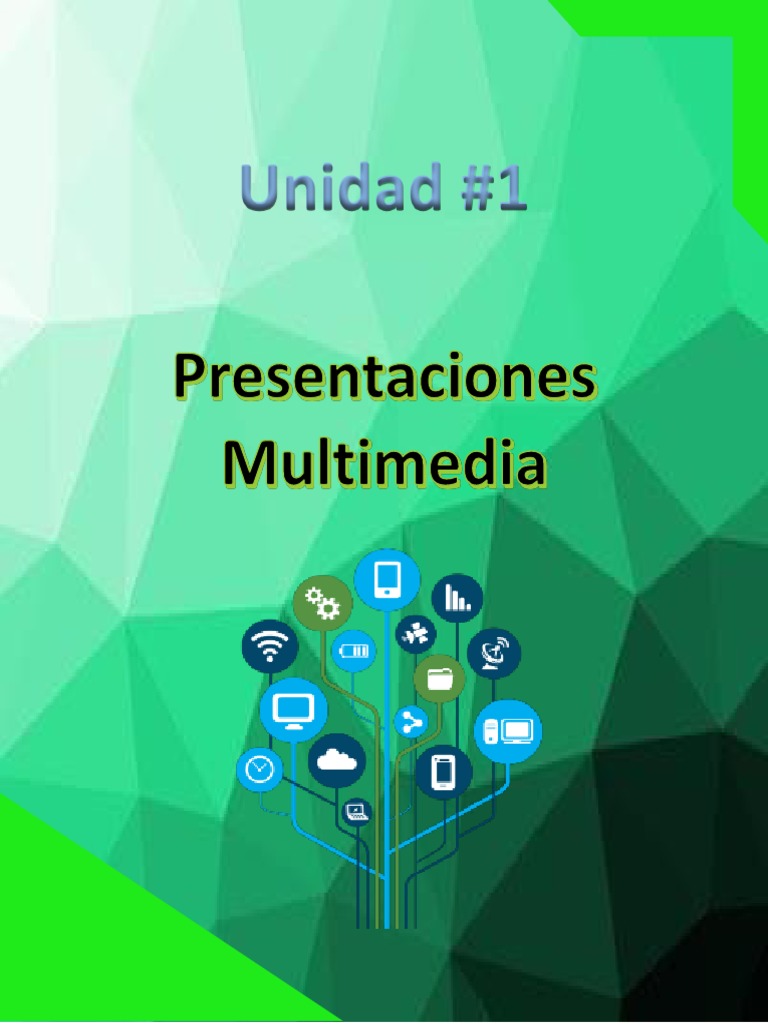 Unidad #1

Presentaciones Multimedia